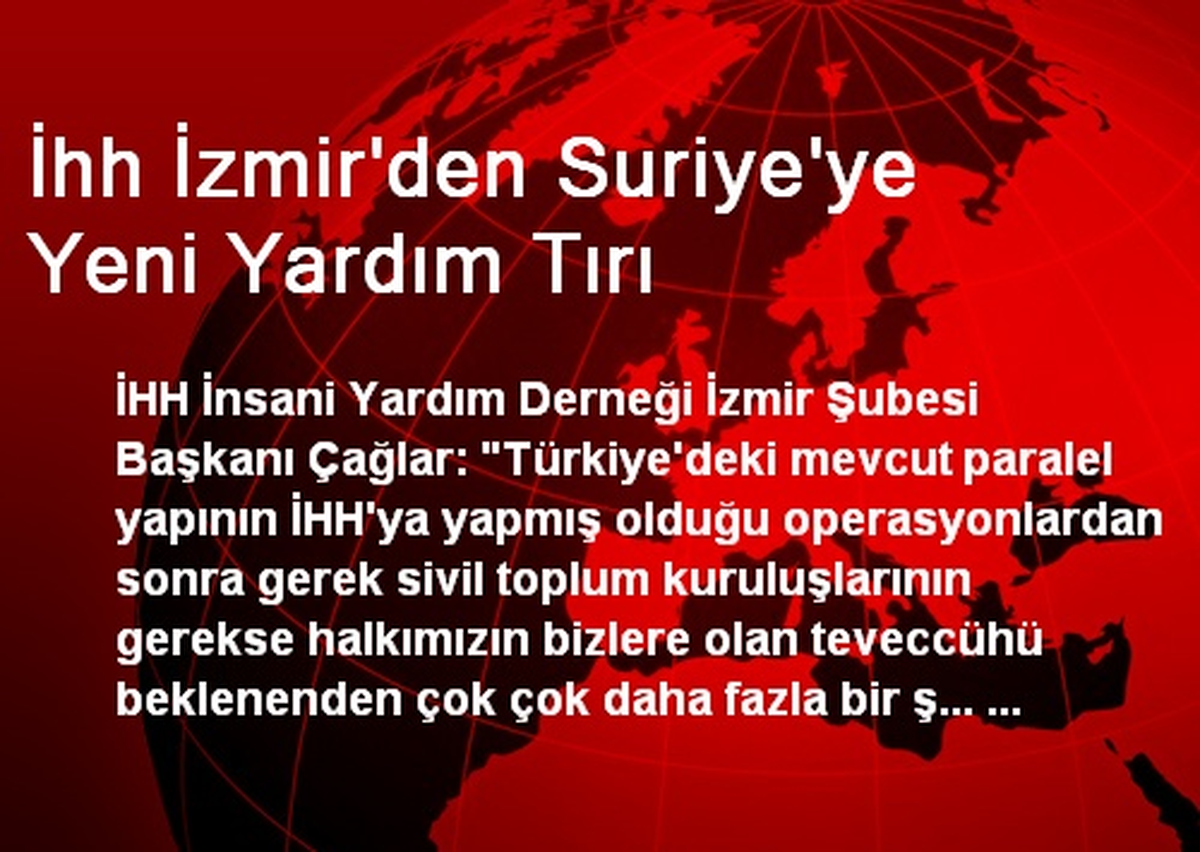 İhh İzmir'den Suriye'ye Yeni Yardım Tırı

İHH İnsani Yardım Derneği İzmir Şubesi Başkanı Çağlar: "Türkiye'deki mevcut paralel yapının İHH'ya yapmış olduğu operasyonlardan sonra gerek sivil toplum kuruluşlarının gerekse halkımızın bizlere olan teveccühü beklenenden çok çok daha fazla bir ş... ...